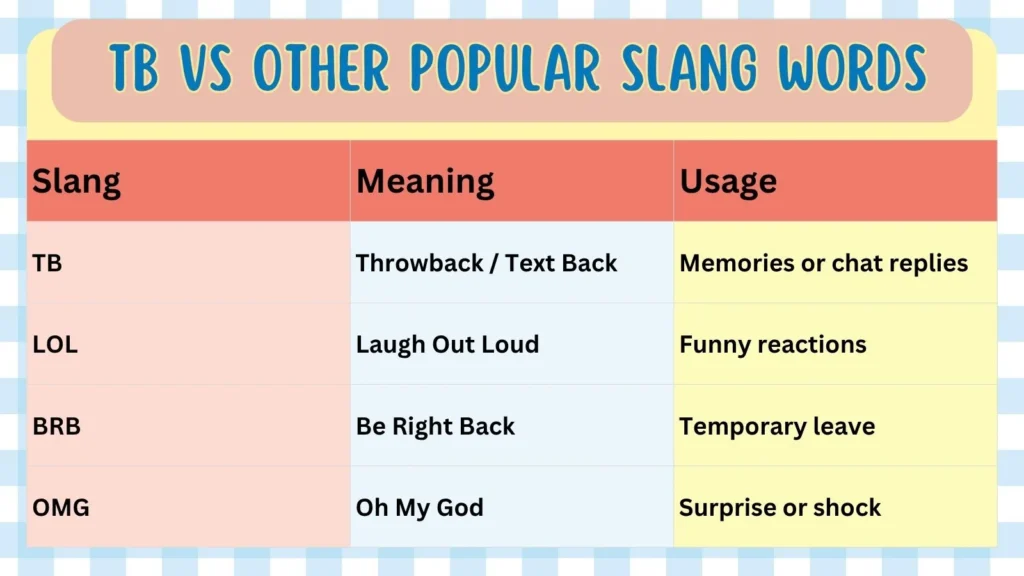 TB VS OTHER POPULAR SLANG WORDS

| Slang | Meaning | Usage |
|---|---|---|
| TB | Throwback / Text Back | Memories or chat replies |
| LOL | Laugh Out Loud | Funny reactions |
| BRB | Be Right Back | Temporary leave |
| OMG | Oh My God | Surprise or shock |